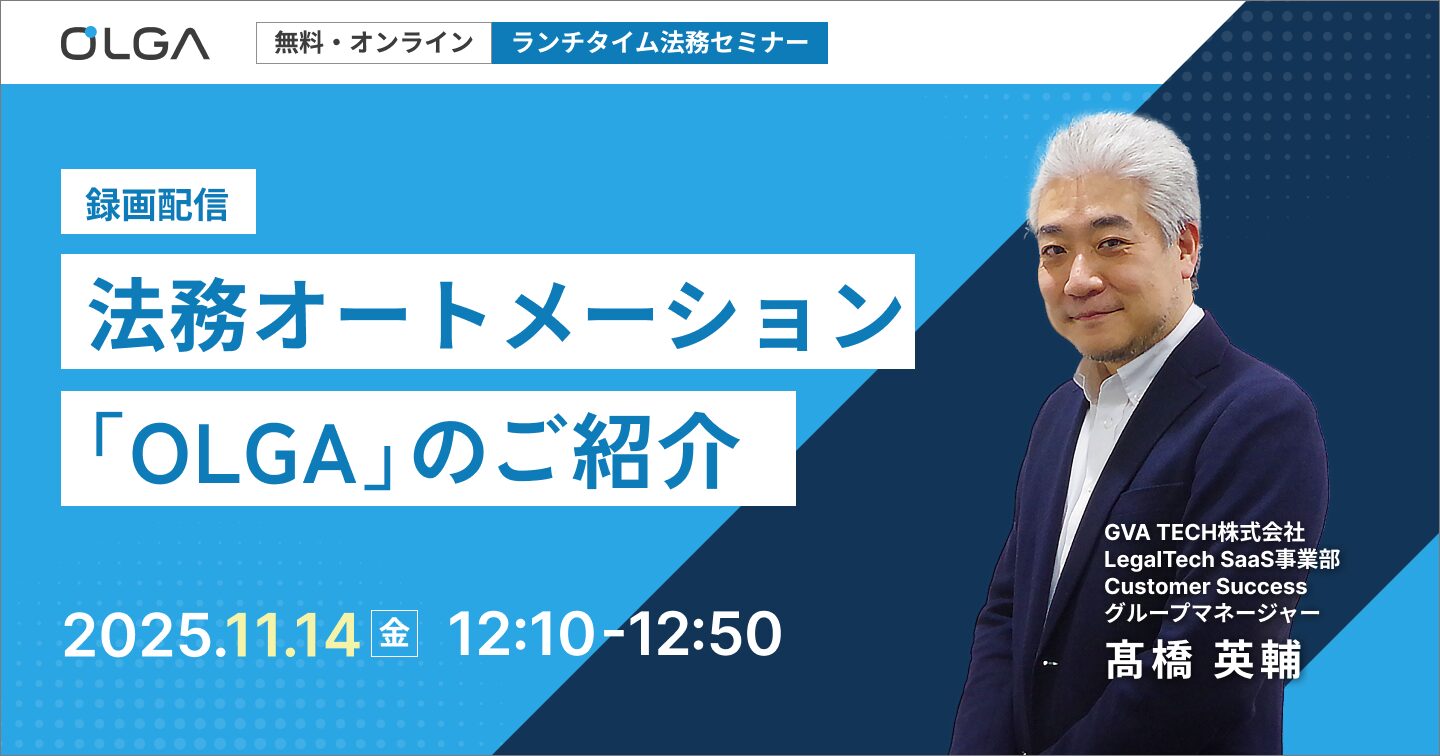 OLGA

無料・オンライン

ランチタイム法務セミナー

録画配信

法務オートメーション

「OLGA」のご紹介

2025.11.14 金 12:10-12:50

GVA TECH株式会社
LegalTech SaaS事業部
Customer Success
グループマネージャー

髙橋 英輔